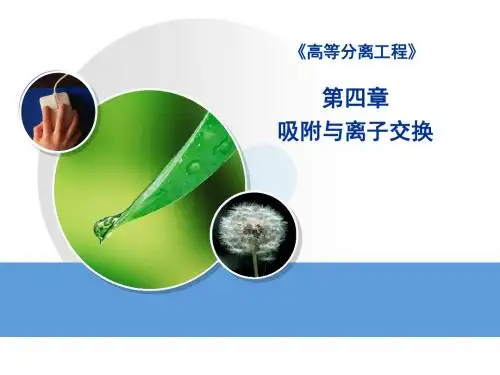 《高等分离工程》

第四章
吸附与离子交换